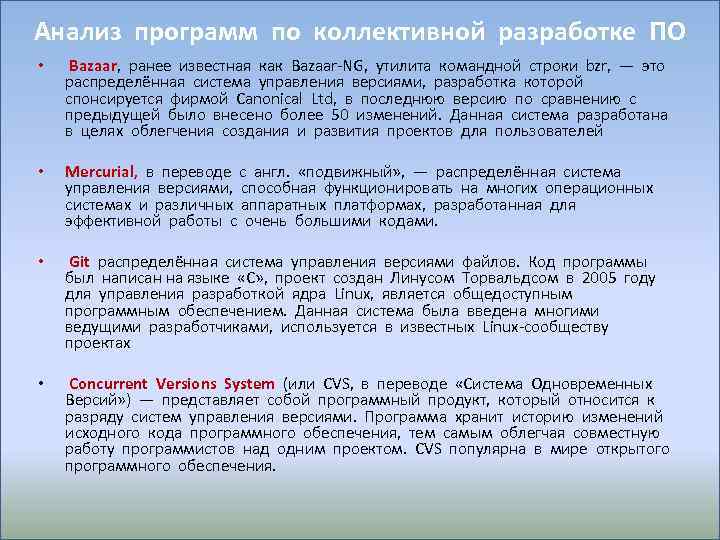 Анализ программ по коллективной разработке ПО

• Bazaar, ранее известная как Bazaar-NG, утилита командной строки bzr, — это распределённая система управления версиями, разработка которой спонсируется фирмой Canonical Ltd, в последнюю версию по сравнению с предыдущей было внесено более 50 изменений. Данная система разработана в целях облегчения создания и развития проектов для пользователей

• Mercurial, в переводе с англ. «подвижный», — распределённая система управления версиями, способная функционировать на многих операционных системах и различных аппаратных платформах, разработанная для эффективной работы с очень большими кодами.

• Git распределённая система управления версиями файлов. Код программы был написан на языке «С», проект создан Линусом Торвальдсом в 2005 году для управления разработкой ядра Linux, является общедоступным программным обеспечением. Данная система была введена многими ведущими разработчиками, используется в известных Linux-сообществу проектах

• Concurrent Versions System (или CVS, в переводе «Система Одновременных Версий») — представляет собой программный продукт, который относится к разряду систем управления версиями. Программа хранит историю изменений исходного кода программного обеспечения, тем самым облегчая совместную работу программистов над одним проектом. CVS популярна в мире открытого программного обеспечения.